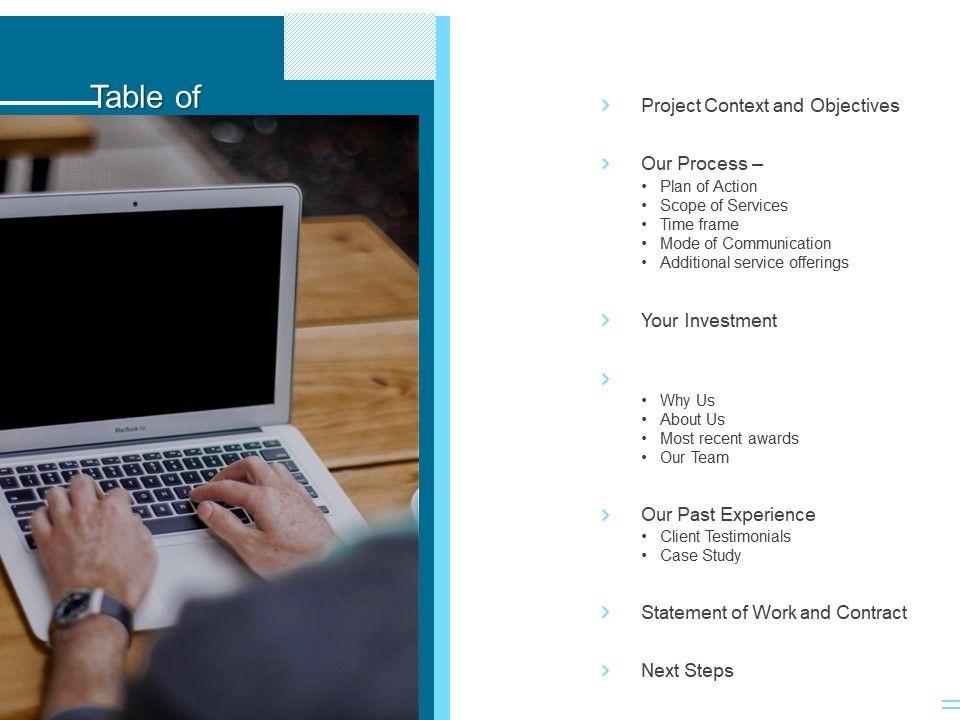 Table of

Project Context and Objectives

Our Process –
• Plan of Action
• Scope of Services
• Time frame
• Mode of Communication
• Additional service offerings

Your Investment

• Why Us
• About Us
• Most recent awards
• Our Team

Our Past Experience
• Client Testimonials
• Case Study

Statement of Work and Contract

Next Steps

MacBook Air